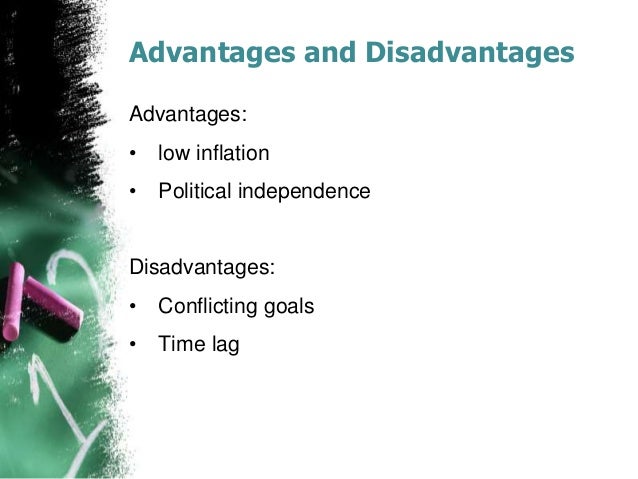 Advantages and Disadvantages

Advantages:

• low inflation
• Political independence

Disadvantages:

• Conflicting goals
• Time lag